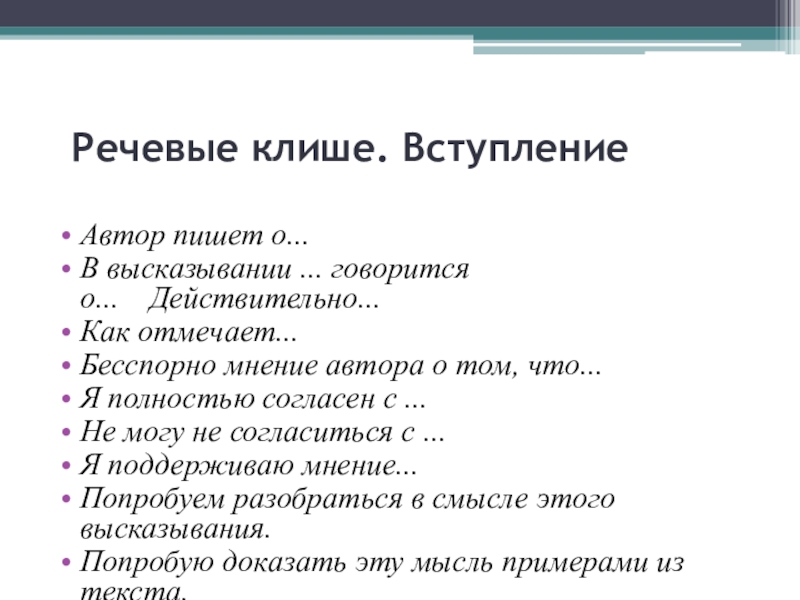 Речевые клише. Вступление

• Автор пишет о...
• В высказывании ... говорится о... Действительно...
• Как отмечает...
• Бесспорно мнение автора о том, что...
• Я полностью согласен с ...
• Не могу не согласиться с ...
• Я поддерживаю мнение...
• Попробуем разобраться в смысле этого высказывания.
• Попробую доказать эту мысль примерами из текста.